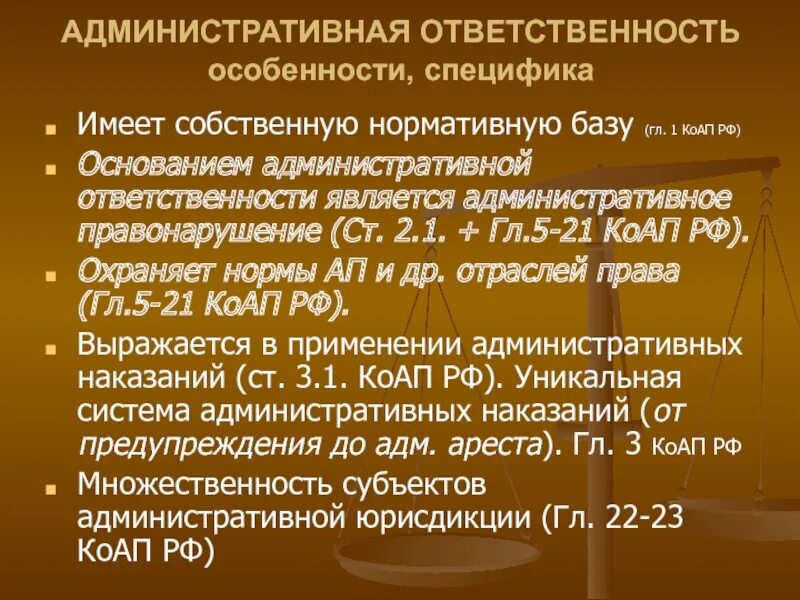 АДМИНИСТРАТИВНАЯ ОТВЕТСТВЕННОСТЬ
особенности, специфика

Имеет собственную нормативную базу (гл. 1 КоАП РФ)

Основанием административной ответственности является административное правонарушение (Ст. 2.1. + Гл.5-21 КоАП РФ).

Охраняет нормы АП и др. отраслей права (Гл.5-21 КоАП РФ).

Выражается в применении административных наказаний (ст. 3.1. КоАП РФ). Уникальная система административных наказаний (от предупреждения до адм. ареста). Гл. 3 КоАП РФ

Множественность субъектов административной юрисдикции (Гл. 22-23 КоАП РФ)